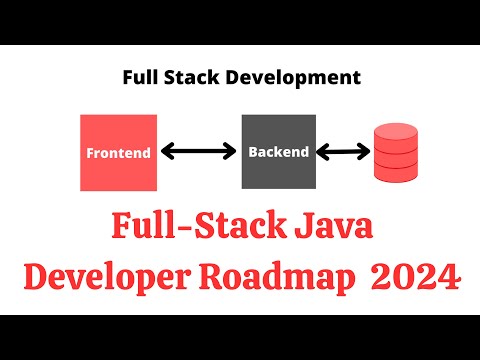 Full Stack Development

Frontend

Backend

Full-Stack Java Developer Roadmap 2024